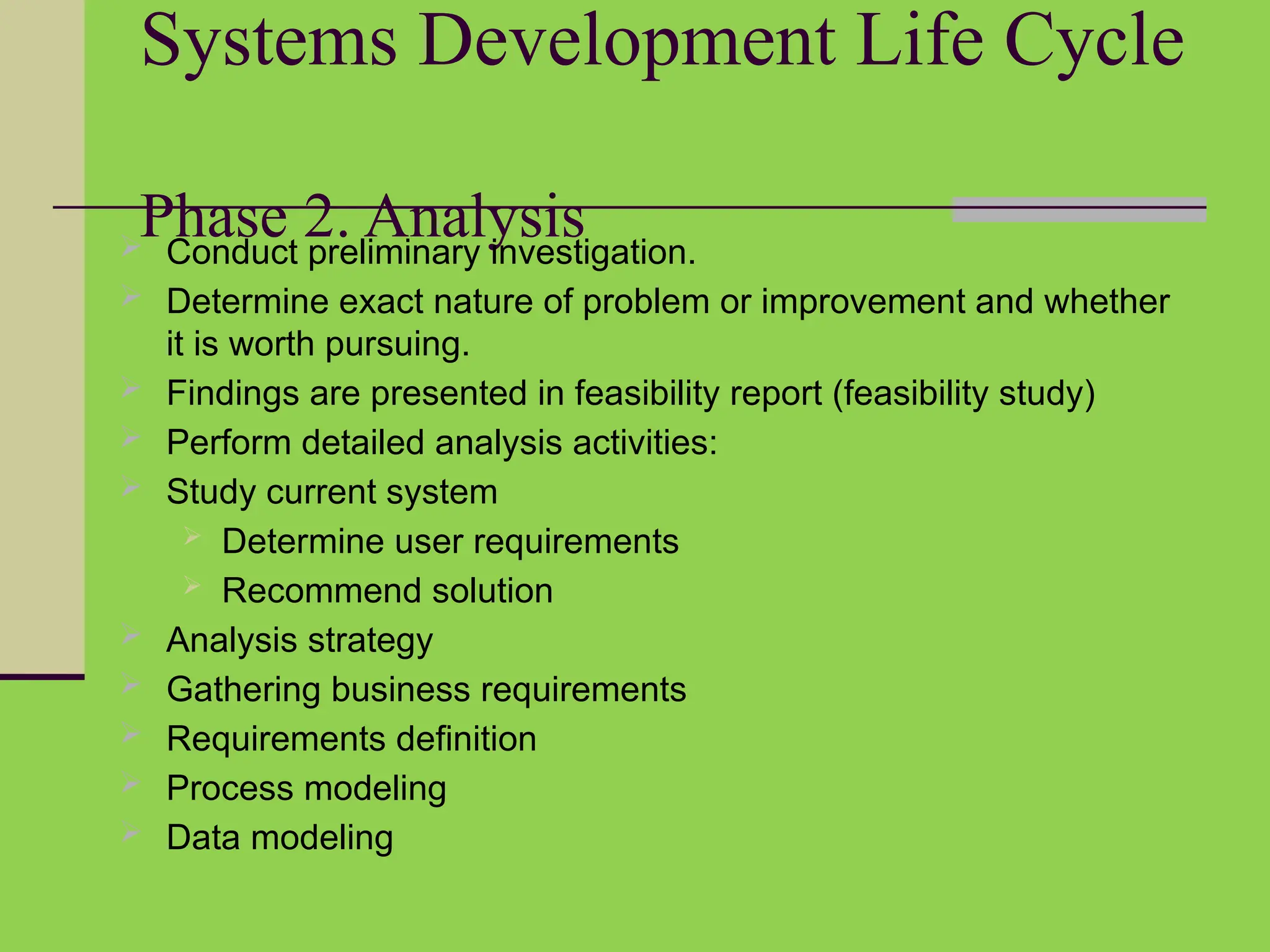 Systems Development Life Cycle

Phase 2. Analysis

Conduct preliminary investigation.

Determine exact nature of problem or improvement and whether it is worth pursuing.

Findings are presented in feasibility report (feasibility study)

Perform detailed analysis activities:

Study current system

Determine user requirements

Recommend solution

Analysis strategy

Gathering business requirements

Requirements definition

Process modeling

Data modeling